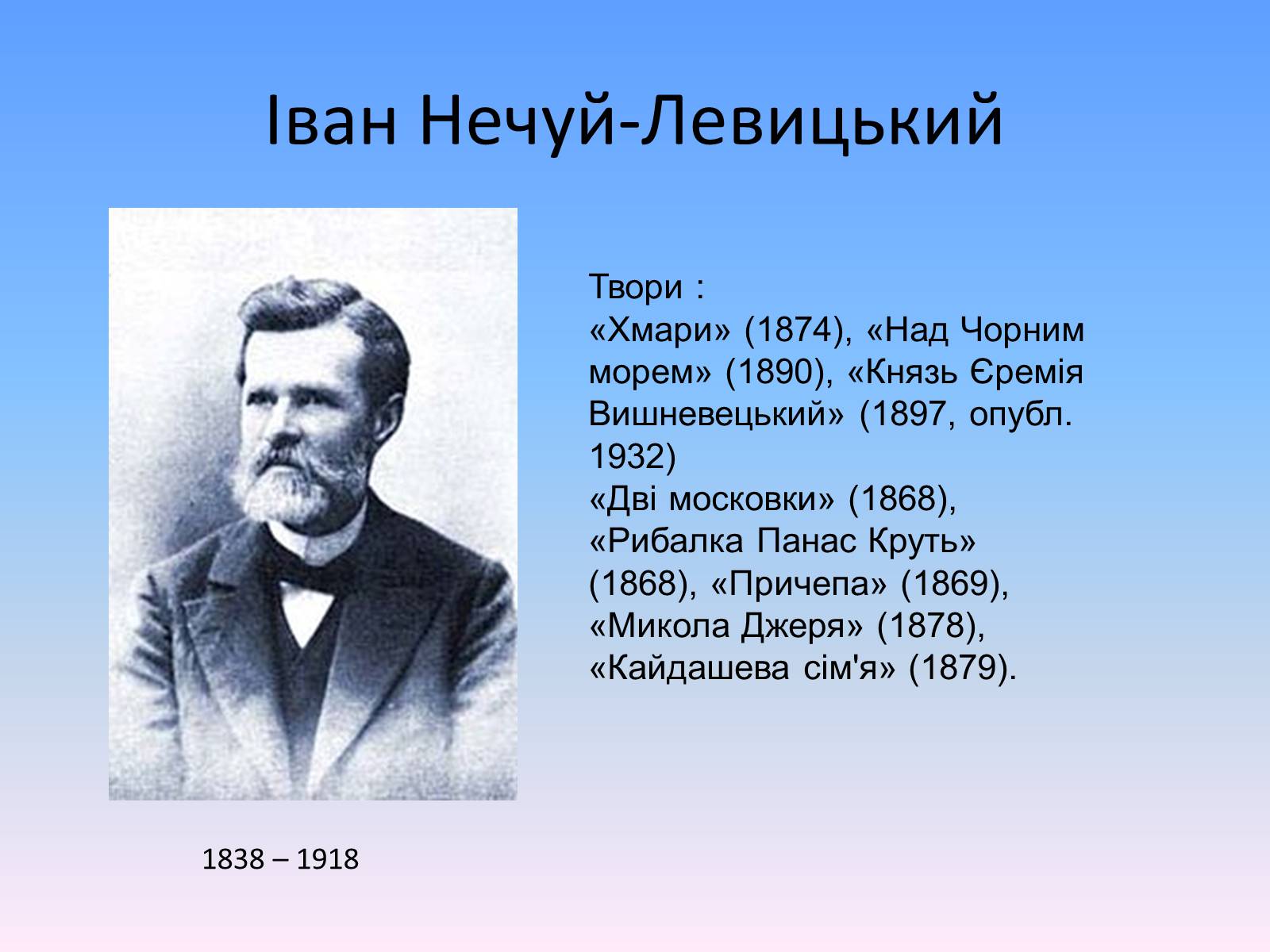 Іван Нечуй-Левицький

Твори :
«Хмари» (1874), «Над Чорним морем» (1890), «Князь Єремія Вишневецький» (1897, опубл. 1932)
«Дві московки» (1868), «Рибалка Панас Круть» (1868), «Причепа» (1869), «Микола Джеря» (1878), «Кайдашева сім'я» (1879).

1838 – 1918